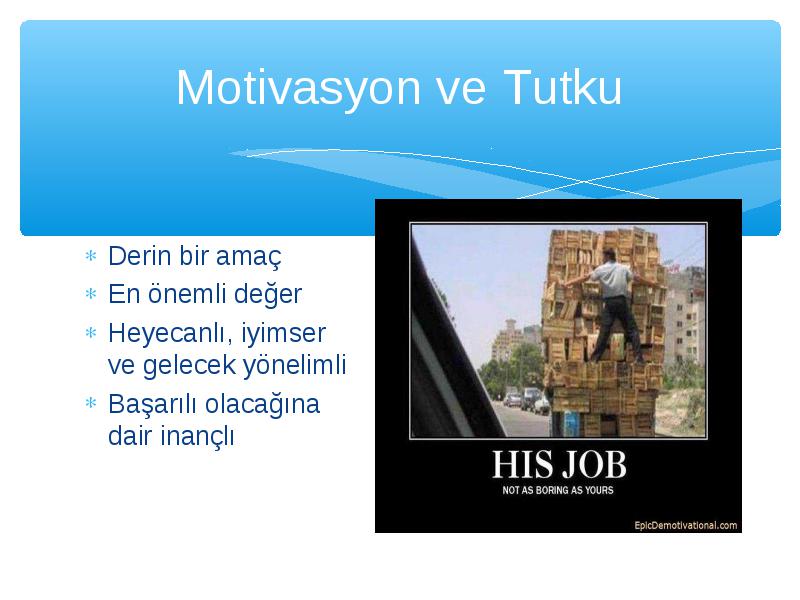 Motivasyon ve Tutku

* Derin bir amaç
* En önemli değer
* Heyecanlı, iyimser ve gelecek yönelimli
* Başarılı olacağına dair inançlı

HIS JOB
NOT AS BORING AS YOURS
EpicDemotivational.com